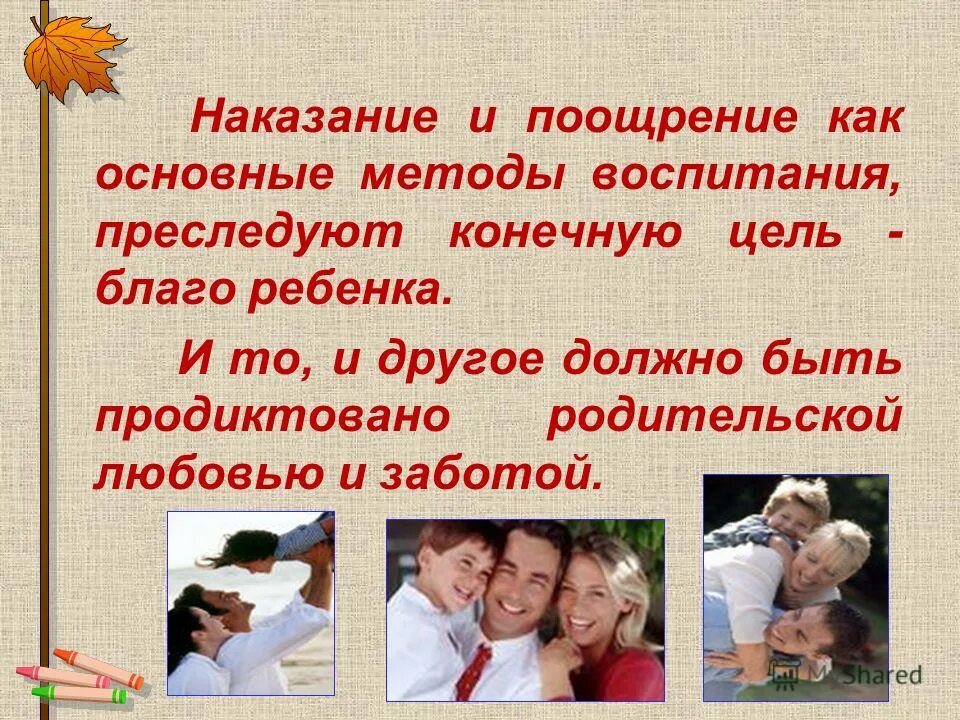 Наказание и поощрение как основные методы воспитания, преследуют конечную цель - благо ребенка.

И то, и другое должно быть продиктовано родительской любовью и заботой.

MyShared